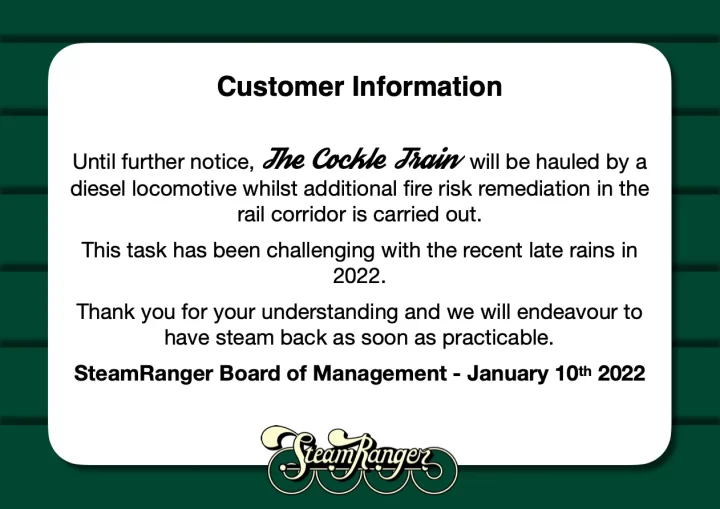 Customer Information

Until further notice, The Cockle Train will be hauled by a diesel locomotive whilst additional fire risk remediation in the rail corridor is carried out.

This task has been challenging with the recent late rains in 2022.

Thank you for your understanding and we will endeavour to have steam back as soon as practicable.

SteamRanger Board of Management - January 10th 2022

SteamRanger